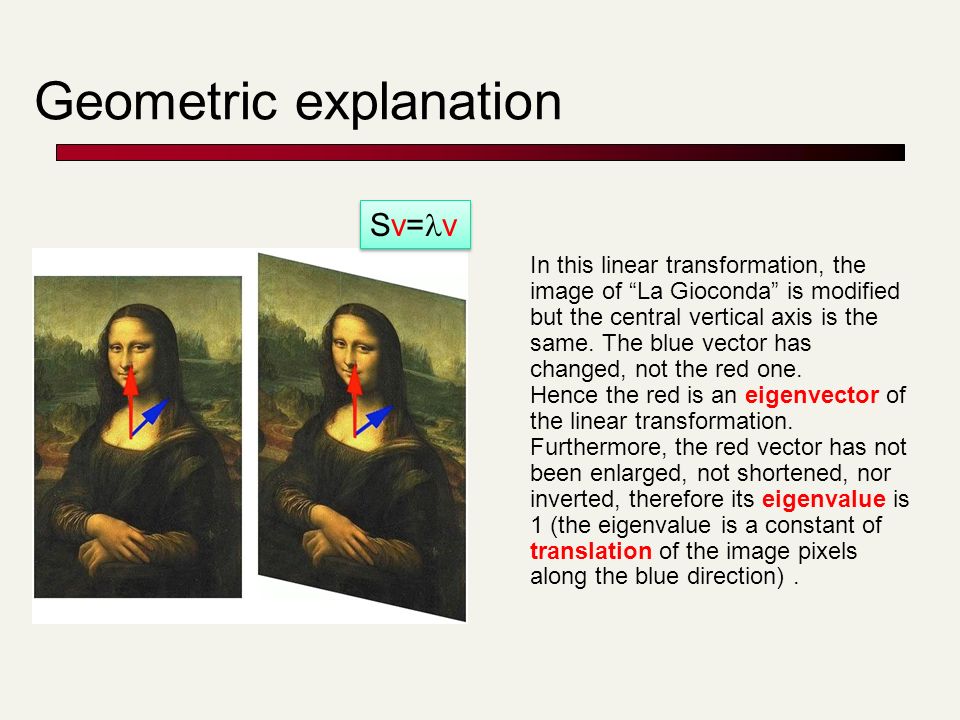 Geometric explanation

$Sv=\lambda v$

In this linear transformation, the image of “La Gioconda” is modified but the central vertical axis is the same. The blue vector has changed, not the red one.
Hence the red is an eigenvector of the linear transformation.
Furthermore, the red vector has not been enlarged, not shortened, nor inverted, therefore its eigenvalue is 1 (the eigenvalue is a constant of translation of the image pixels along the blue direction) .